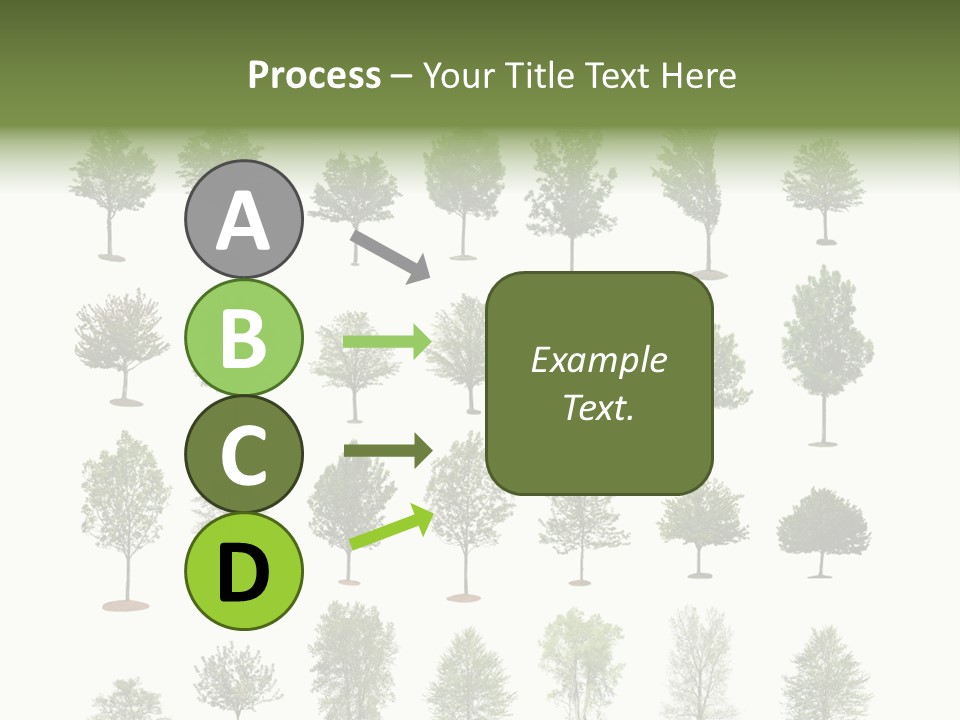 Process – Your Title Text Here

A

B

C

D

Example Text.